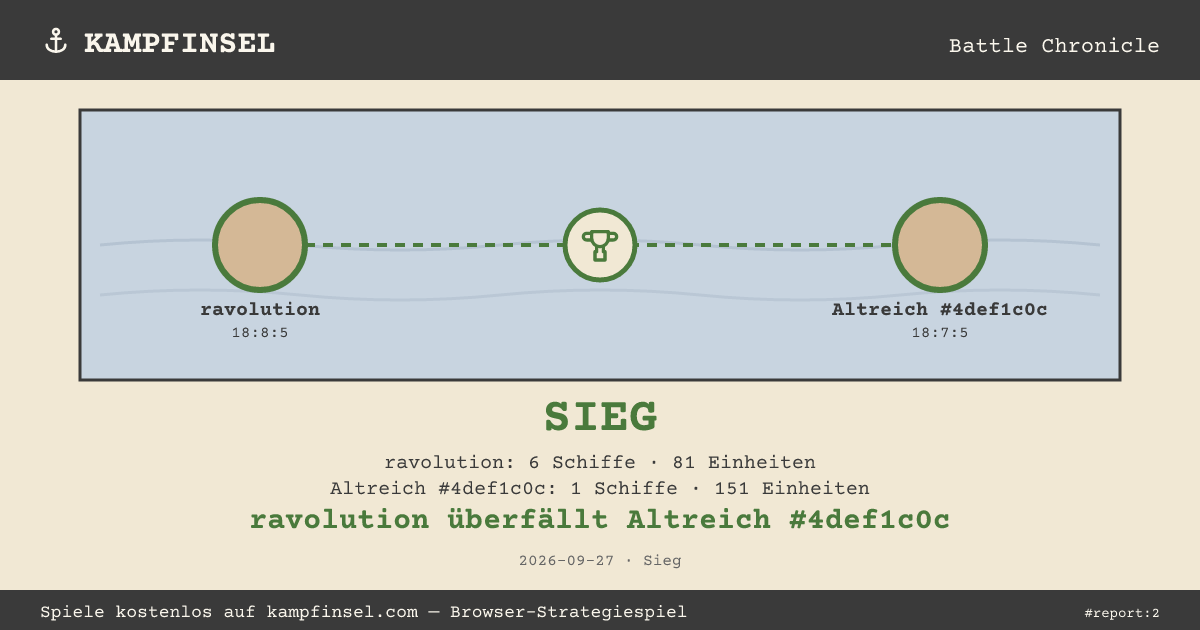 ⚓ KAMPFINSEL

Battle Chronicle

ravolution
18:8:5

Altreich #4def1c0c
18:7:5

SIEG

ravolution: 6 Schiffe · 81 Einheiten
Altreich #4def1c0c: 1 Schiffe · 151 Einheiten

ravolution überfällt Altreich #4def1c0c

2026-09-27 · Sieg

Spiele kostenlos auf kampfinsel.com — Browser-Strategiespiel

#report:2